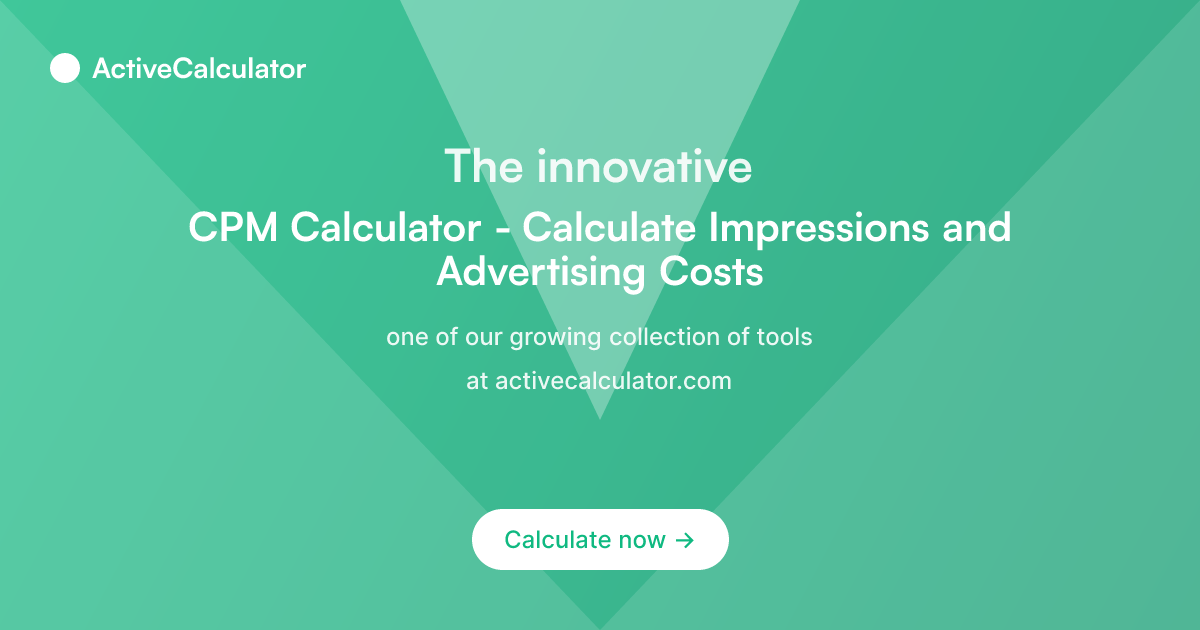 ActiveCalculator

The innovative

CPM Calculator - Calculate Impressions and Advertising Costs

one of our growing collection of tools

at activecalculator.com

Calculate now →